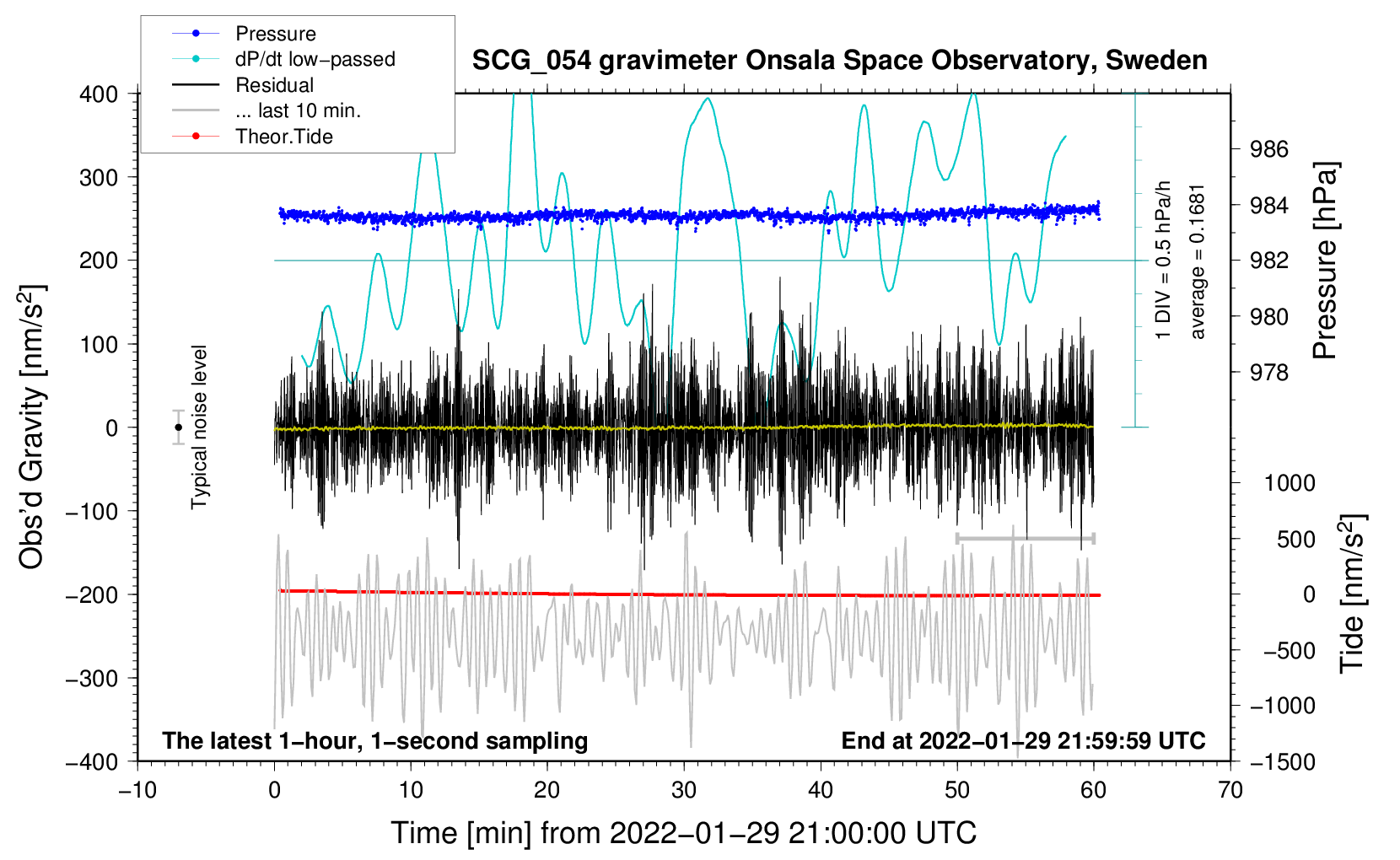 Pressure
dP/dt low−passed
Residual
... last 10 min.
Theor.Tide

SCG_054 gravimeter Onsala Space Observatory, Sweden

400
300
200
100
0
−100
−200
−300
−400

Obs'd Gravity [nm/s$^2$]

Typical noise level

1 DIV = 0.5 hPa/h
average = 0.1681

986
984
982
980
978

Pressure [hPa]

1000
500
0
−500
−1000
−1500

Tide [nm/s$^2$]

The latest 1−hour, 1−second sampling
End at 2022−01−29 21:59:59 UTC

−10
0
10
20
30
40
50
60
70

Time [min] from 2022−01−29 21:00:00 UTC